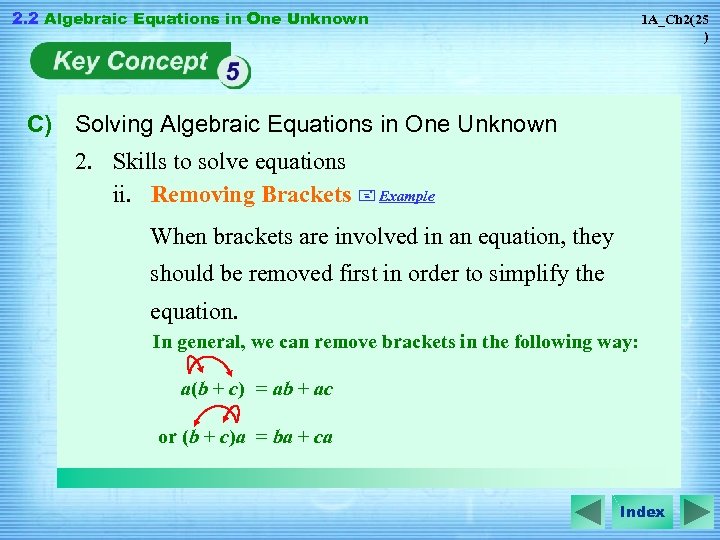 2.2 Algebraic Equations in One Unknown

1A_Ch2(25)

Key Concept 5

C) Solving Algebraic Equations in One Unknown

2. Skills to solve equations

ii. Removing Brackets Example

When brackets are involved in an equation, they should be removed first in order to simplify the equation.

In general, we can remove brackets in the following way:

$a(b + c) = ab + ac$

or $(b + c)a = ba + ca$

Index